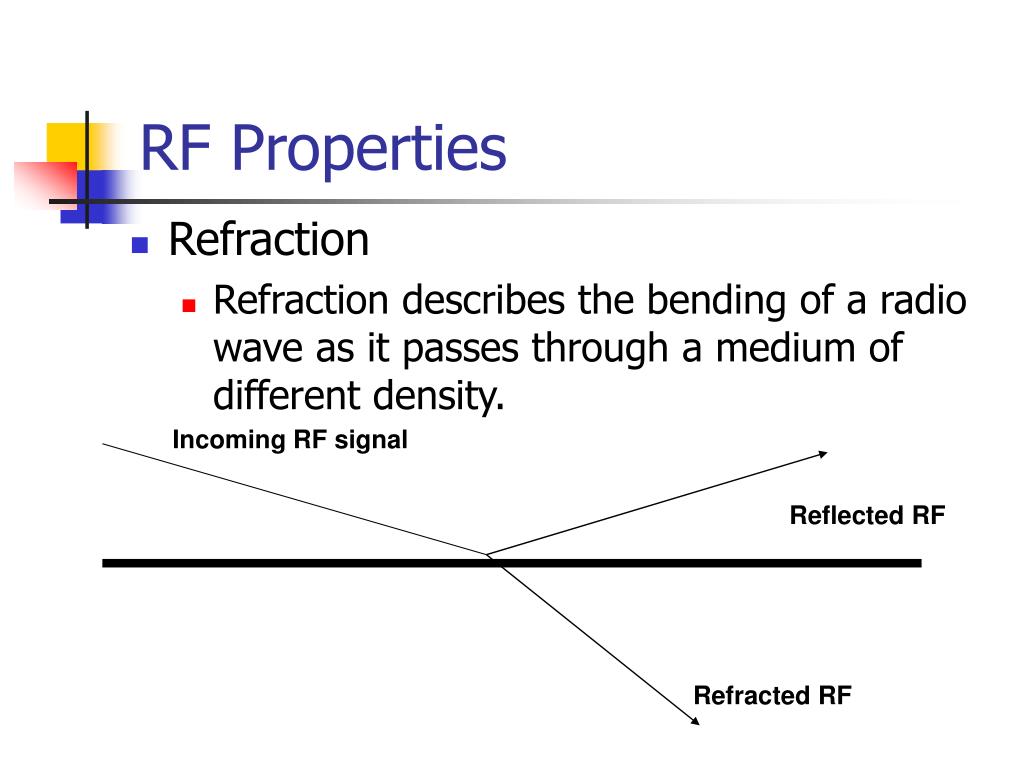 RF Properties

Refraction

Refraction describes the bending of a radio wave as it passes through a medium of different density.

Incoming RF signal

Reflected RF

Refracted RF